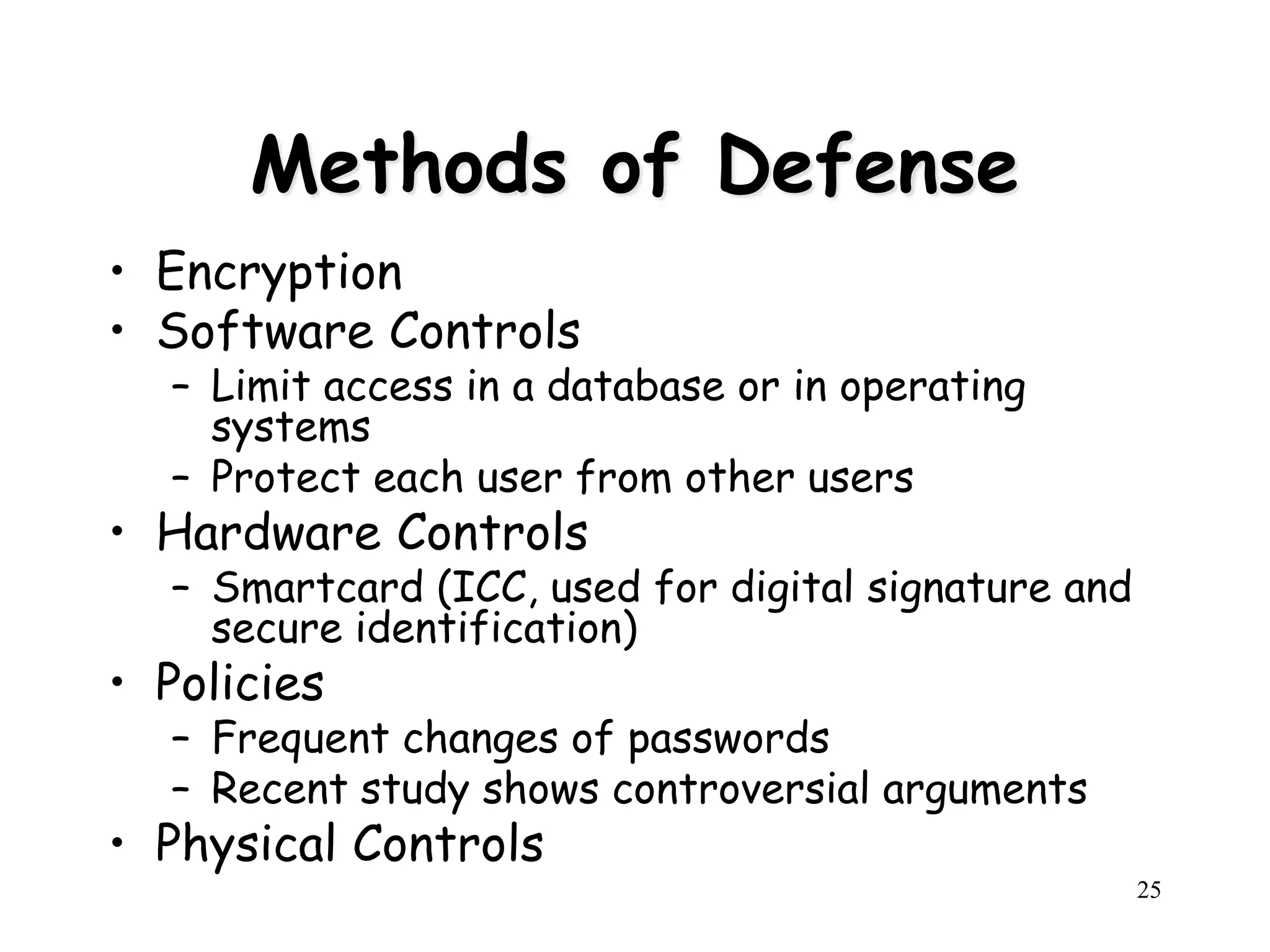 Methods of Defense

• Encryption
• Software Controls
– Limit access in a database or in operating systems
– Protect each user from other users
• Hardware Controls
– Smartcard (ICC, used for digital signature and secure identification)
• Policies
– Frequent changes of passwords
– Recent study shows controversial arguments
• Physical Controls

25